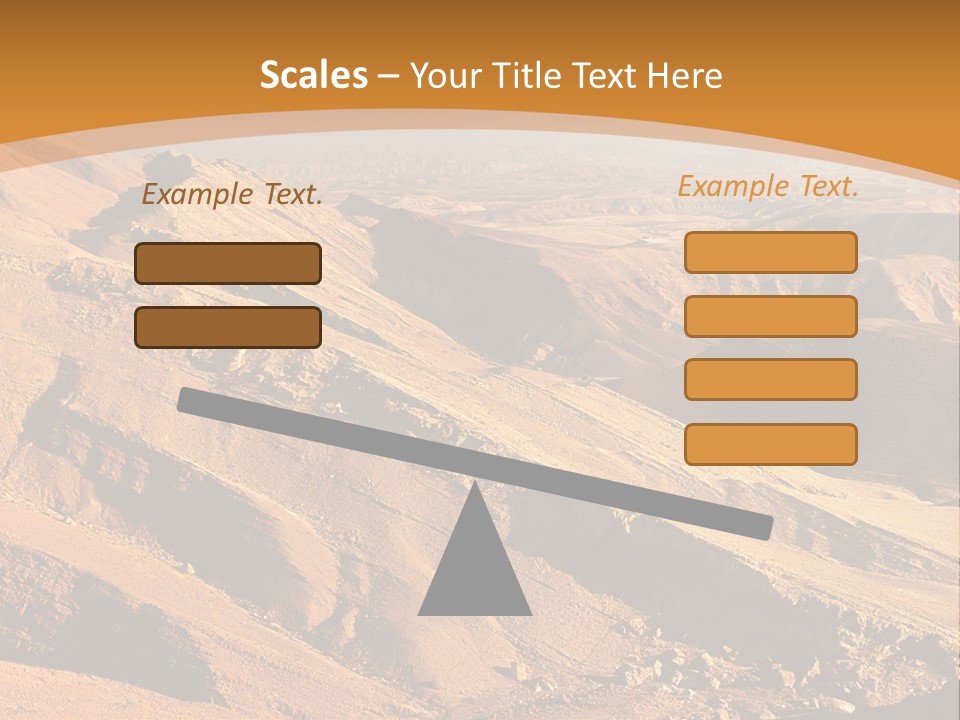 Scales – Your Title Text Here

Example Text.

Example Text.